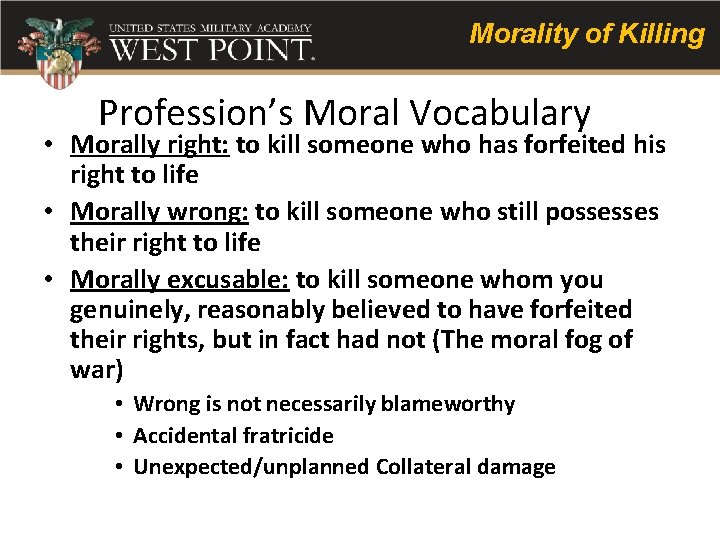 UNITED STATES MILITARY ACADEMY
WEST POINT.

Morality of Killing

Profession's Moral Vocabulary

• Morally right: to kill someone who has forfeited his right to life
• Morally wrong: to kill someone who still possesses their right to life
• Morally excusable: to kill someone whom you genuinely, reasonably believed to have forfeited their rights, but in fact had not (The moral fog of war)
  • Wrong is not necessarily blameworthy
  • Accidental fratricide
  • Unexpected/unplanned Collateral damage